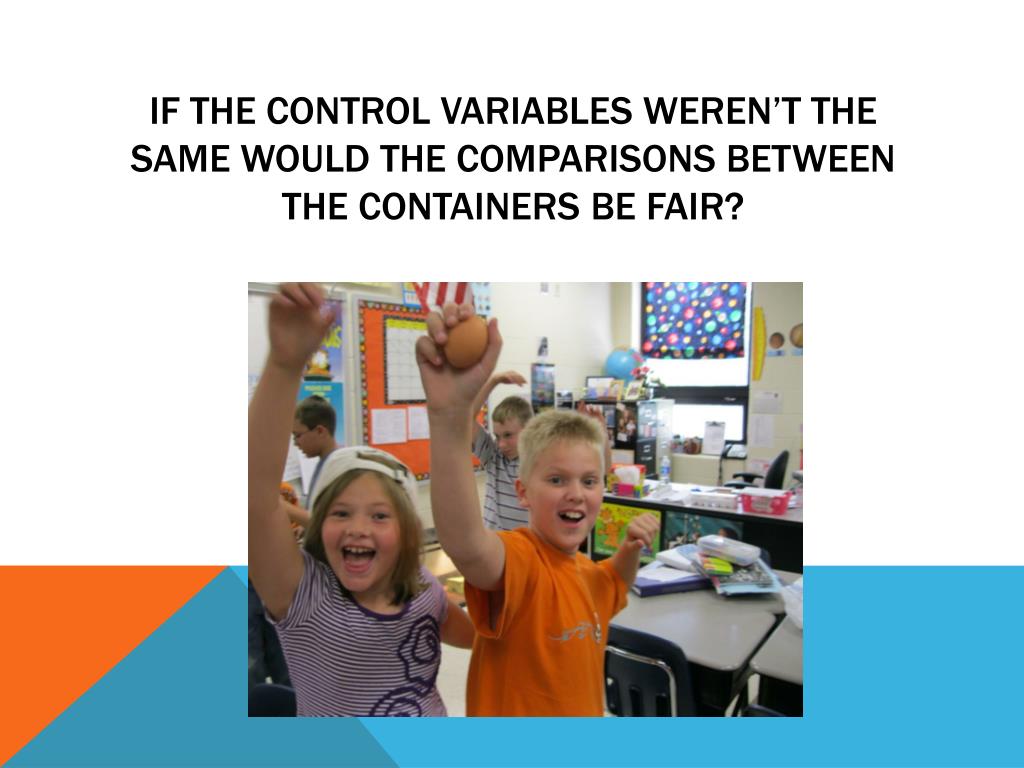 IF THE CONTROL VARIABLES WEREN'T THE SAME WOULD THE COMPARISONS BETWEEN THE CONTAINERS BE FAIR?